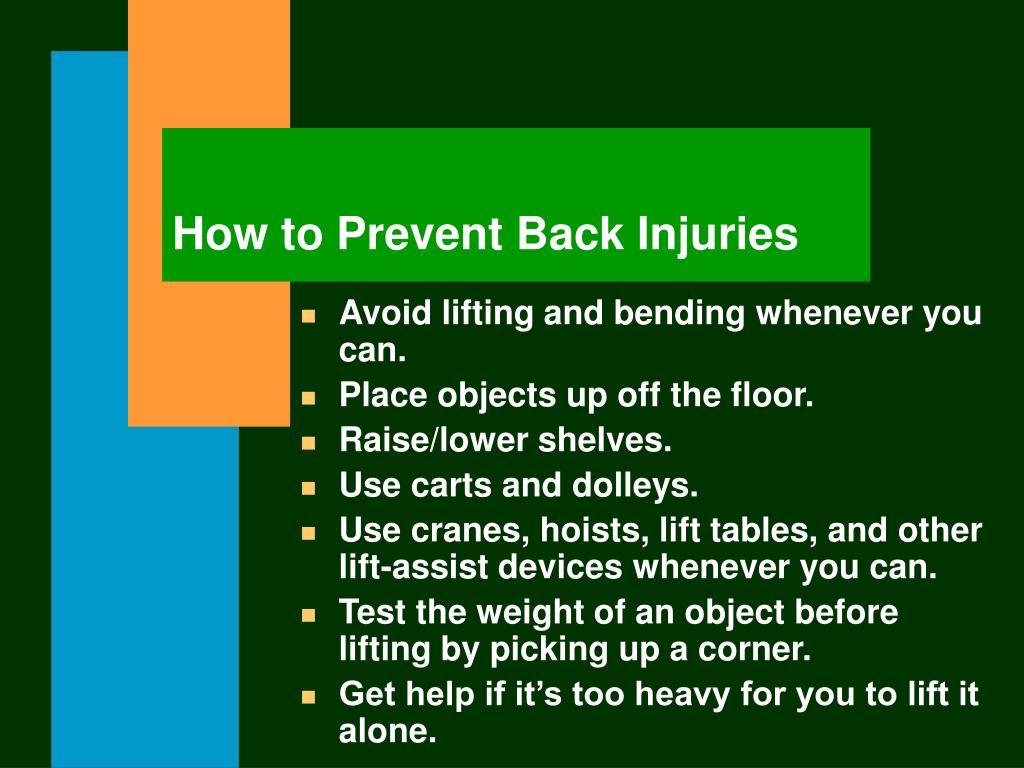 How to Prevent Back Injuries

- Avoid lifting and bending whenever you can.
- Place objects up off the floor.
- Raise/lower shelves.
- Use carts and dolleys.
- Use cranes, hoists, lift tables, and other lift-assist devices whenever you can.
- Test the weight of an object before lifting by picking up a corner.
- Get help if it’s too heavy for you to lift it alone.